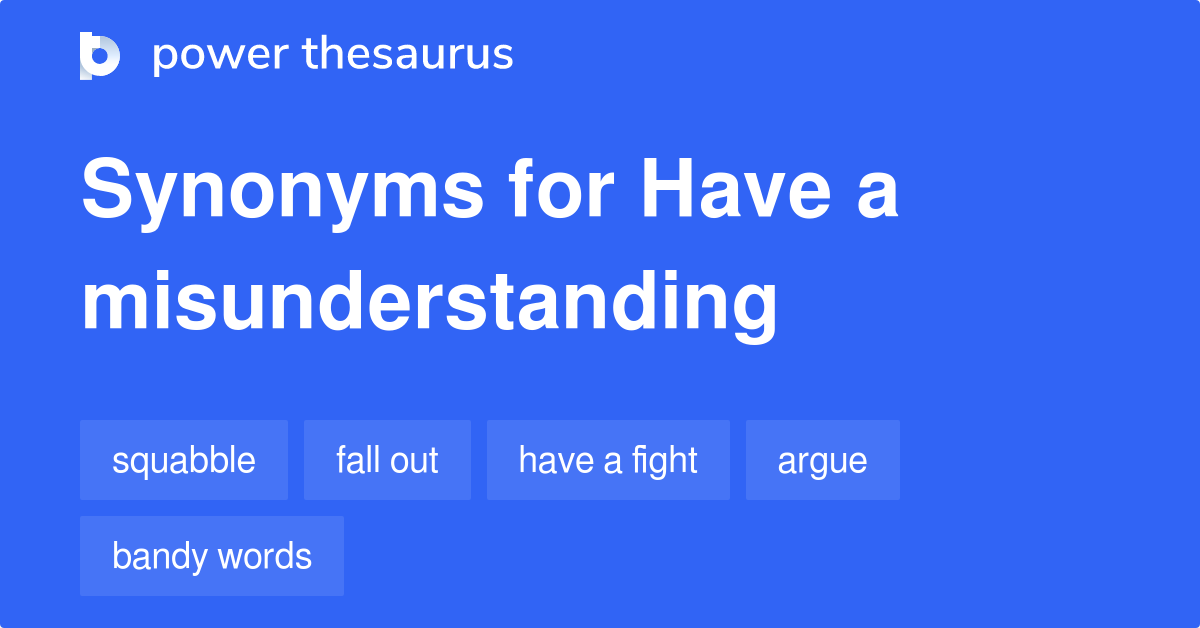 power thesaurus

Synonyms for Have a misunderstanding

squabble

fall out

have a fight

argue

bandy words